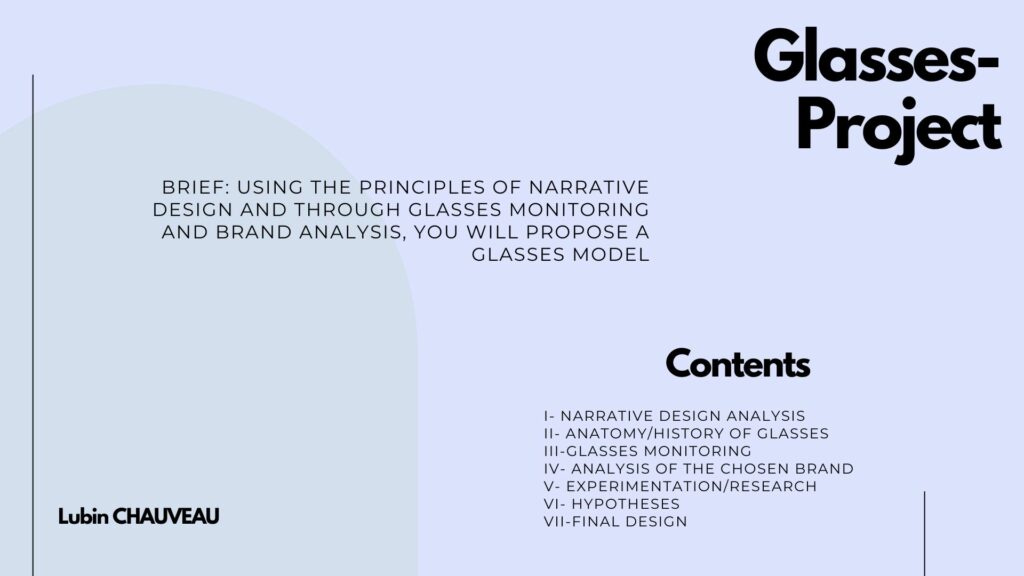 Glasses-Project

BRIEF: USING THE PRINCIPLES OF NARRATIVE DESIGN AND THROUGH GLASSES MONITORING AND BRAND ANALYSIS, YOU WILL PROPOSE A GLASSES MODEL

Contents

I- NARRATIVE DESIGN ANALYSIS
II- ANATOMY/HISTORY OF GLASSES
III-GLASSES MONITORING
IV- ANALYSIS OF THE CHOSEN BRAND
V- EXPERIMENTATION/RESEARCH
VI- HYPOTHESES
VII-FINAL DESIGN

Lubin CHAUVEAU